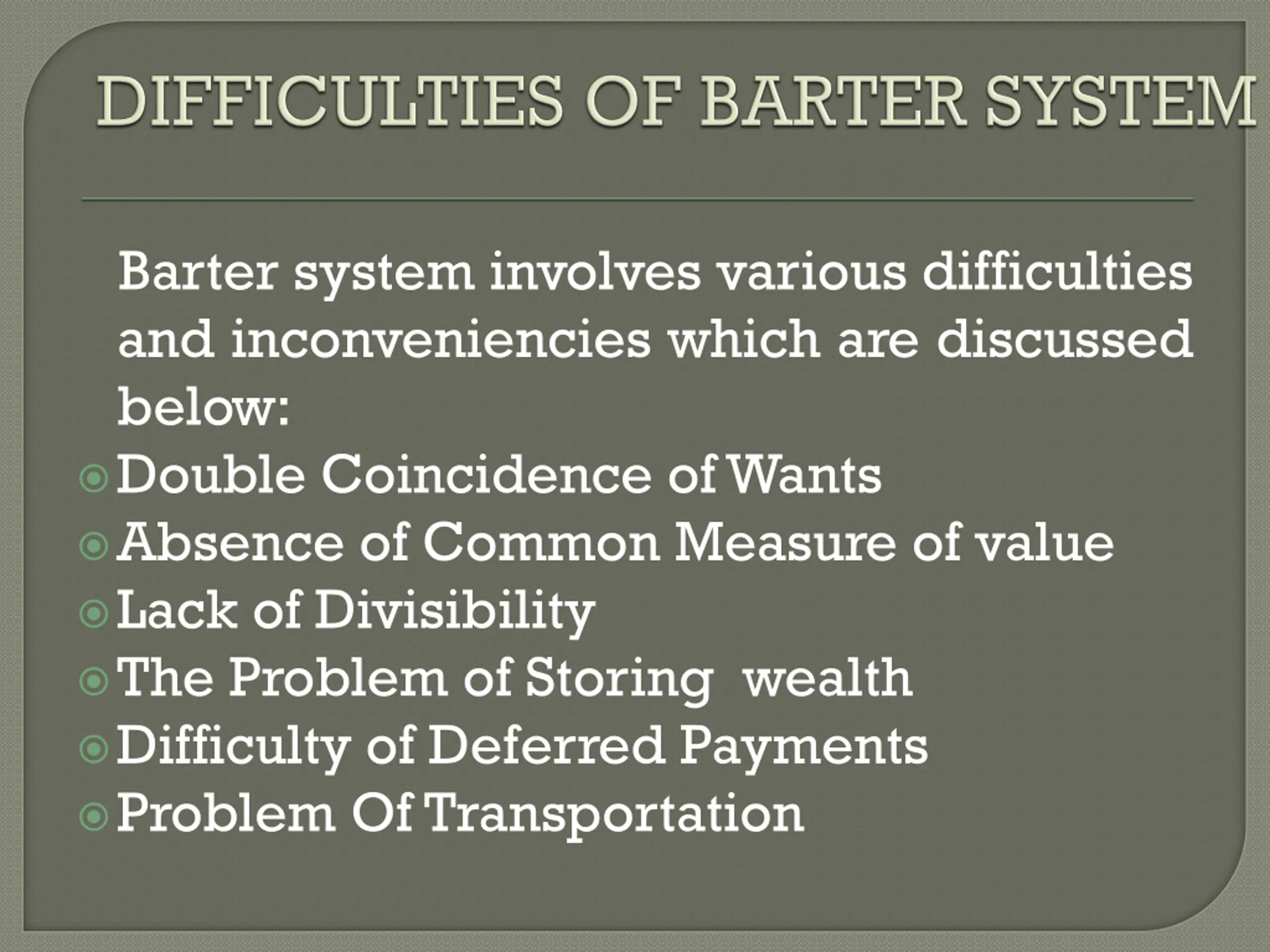 DIFFICULTIES OF BARTER SYSTEM

Barter system involves various difficulties and inconveniencies which are discussed below:

- Double Coincidence of Wants
- Absence of Common Measure of value
- Lack of Divisibility
- The Problem of Storing wealth
- Difficulty of Deferred Payments
- Problem Of Transportation